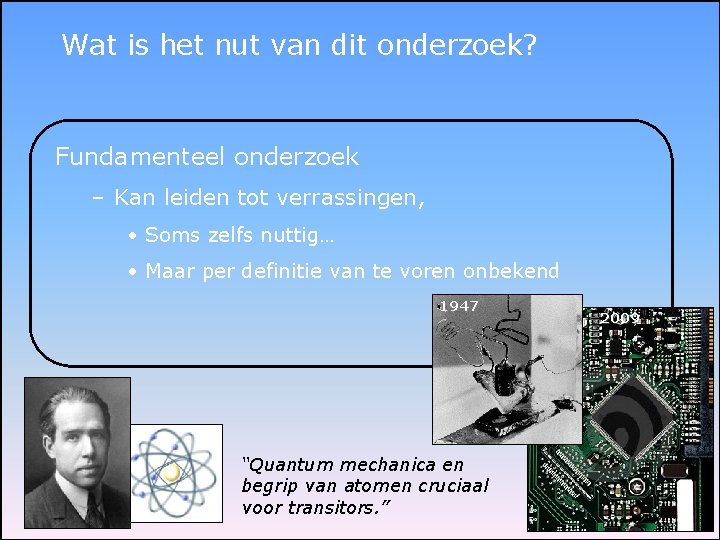 Wat is het nut van dit onderzoek?

Fundamenteel onderzoek

– Kan leiden tot verrassingen,

• Soms zelfs nuttig…

• Maar per definitie van te voren onbekend

1947

2009

"Quantum mechanica en begrip van atomen cruciaal voor transitors."